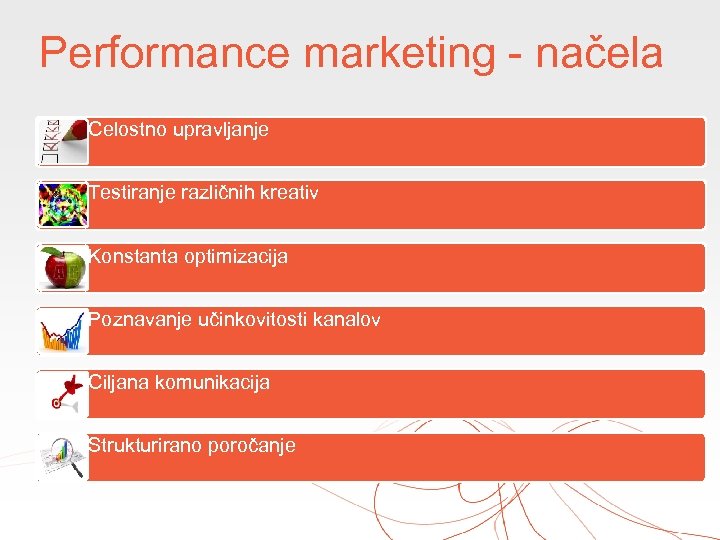 Performance marketing - načela

Celostno upravljanje

Testiranje različnih kreativ

Konstanta optimizacija

Poznavanje učinkovitosti kanalov

Ciljana komunikacija

Strukturirano poročanje